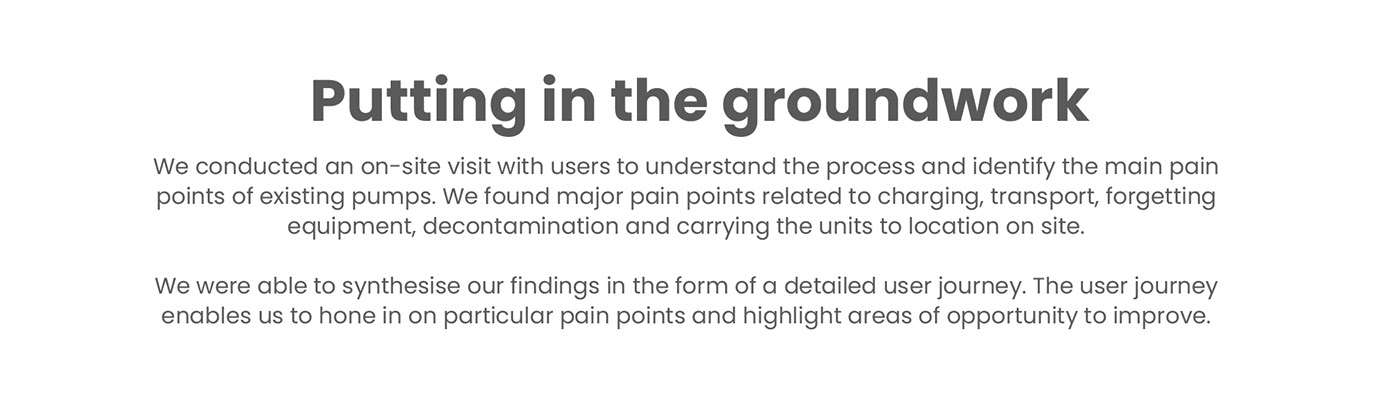 Putting in the groundwork

We conducted an on-site visit with users to understand the process and identify the main pain points of existing pumps. We found major pain points related to charging, transport, forgetting equipment, decontamination and carrying the units to location on site.

We were able to synthesise our findings in the form of a detailed user journey. The user journey enables us to hone in on particular pain points and highlight areas of opportunity to improve.